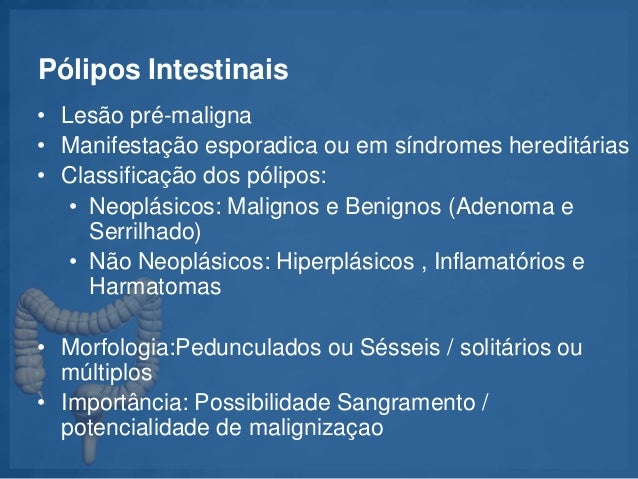 Pólipos Intestinais

• Lesão pré-maligna
• Manifestação esporadica ou em síndromes hereditárias
• Classificação dos pólipos:
  • Neoplásicos: Malignos e Benignos (Adenoma e Serrilhado)
  • Não Neoplásicos: Hiperplásicos , Inflamatórios e Harmatomas

• Morfologia:Pedunculados ou Sésseis / solitários ou múltiplos
• Importância: Possibilidade Sangramento / potencialidade de malignizaçao